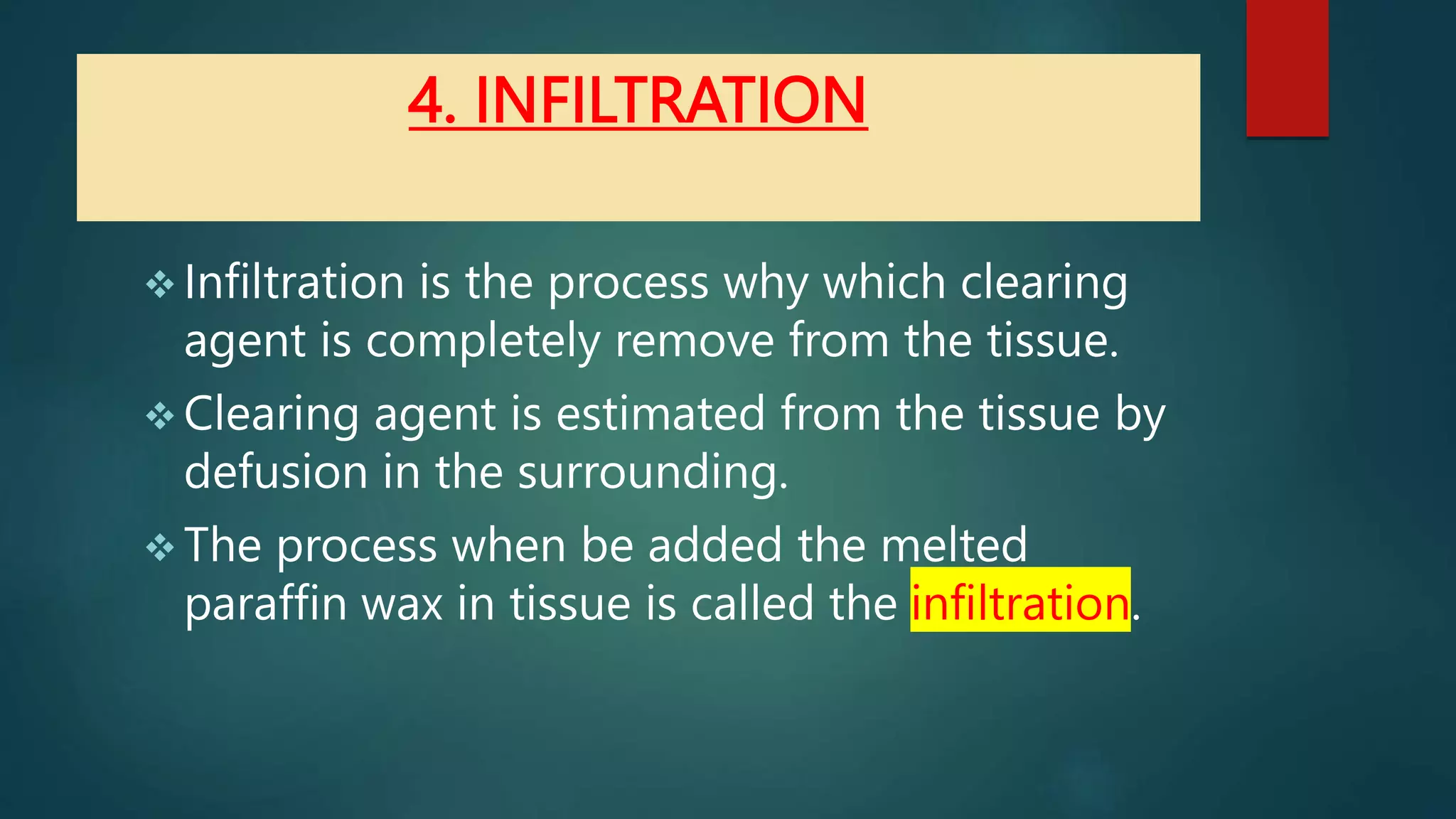 4. INFILTRATION

❖ Infiltration is the process why which clearing agent is completely remove from the tissue.

❖ Clearing agent is estimated from the tissue by defusion in the surrounding.

❖ The process when be added the melted paraffin wax in tissue is called the infiltration.